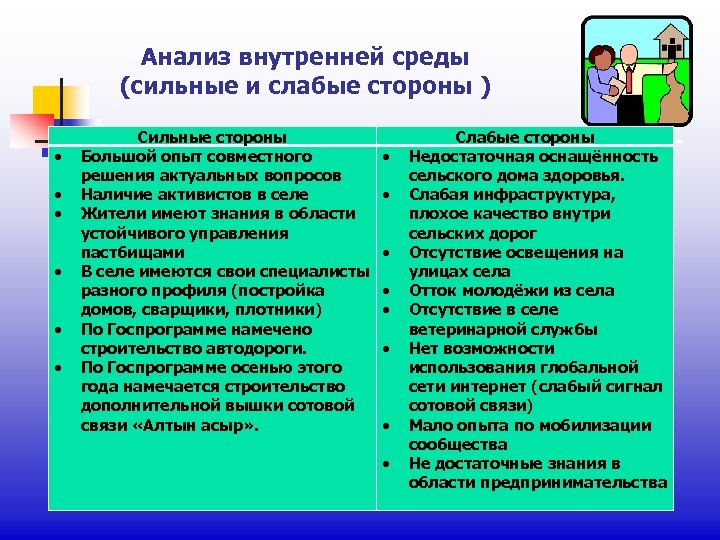 Анализ внутренней среды
(сильные и слабые стороны )

| Сильные стороны | Слабые стороны |
|---|---|
| • Большой опыт совместного решения актуальных вопросов<br>• Наличие активистов в селе<br>• Жители имеют знания в области устойчивого управления пастбищами<br>• В селе имеются свои специалисты разного профиля (постройка домов, сварщики, плотники)<br>• По Госпрограмме намечено строительство автодороги.<br>• По Госпрограмме осенью этого года намечается строительство дополнительной вышки сотовой связи «Алтын асыр». | • Недостаточная оснащённость сельского дома здоровья.<br>• Слабая инфраструктура, плохое качество внутри сельских дорог<br>• Отсутствие освещения на улицах села<br>• Отток молодёжи из села<br>• Отсутствие в селе ветеринарной службы<br>• Нет возможности использования глобальной сети интернет (слабый сигнал сотовой связи)<br>• Мало опыта по мобилизации сообщества<br>• Не достаточные знания в области предпринимательства |